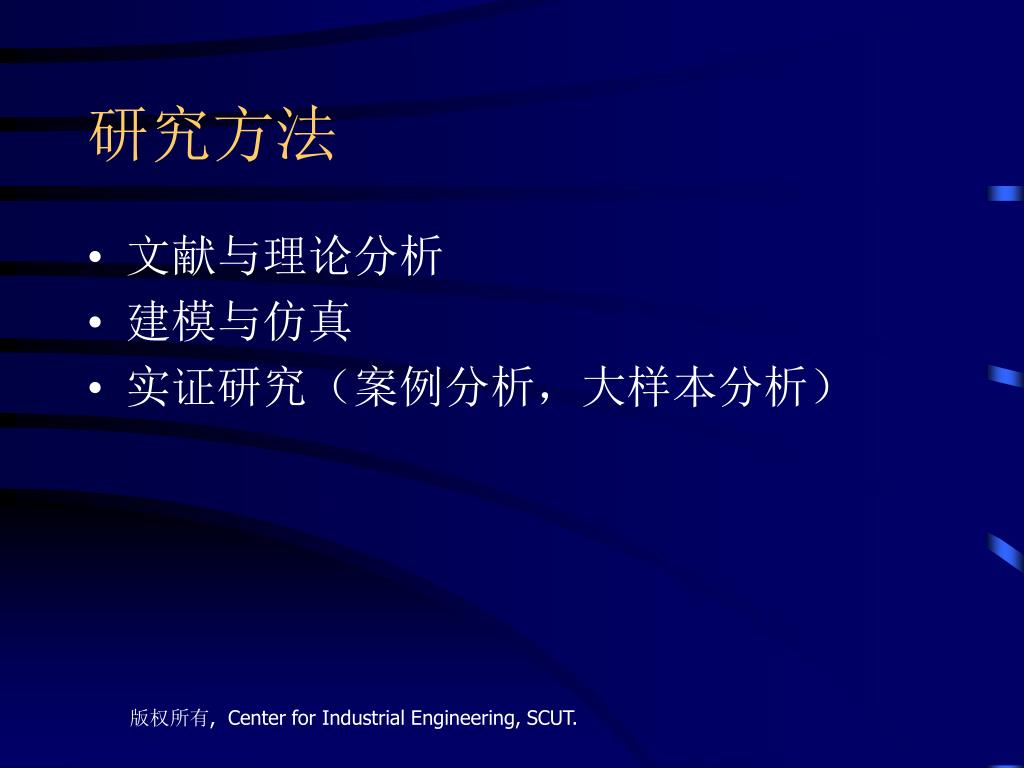 研究方法

• 文献与理论分析
• 建模与仿真
• 实证研究（案例分析，大样本分析）

版权所有，Center for Industrial Engineering, SCUT.